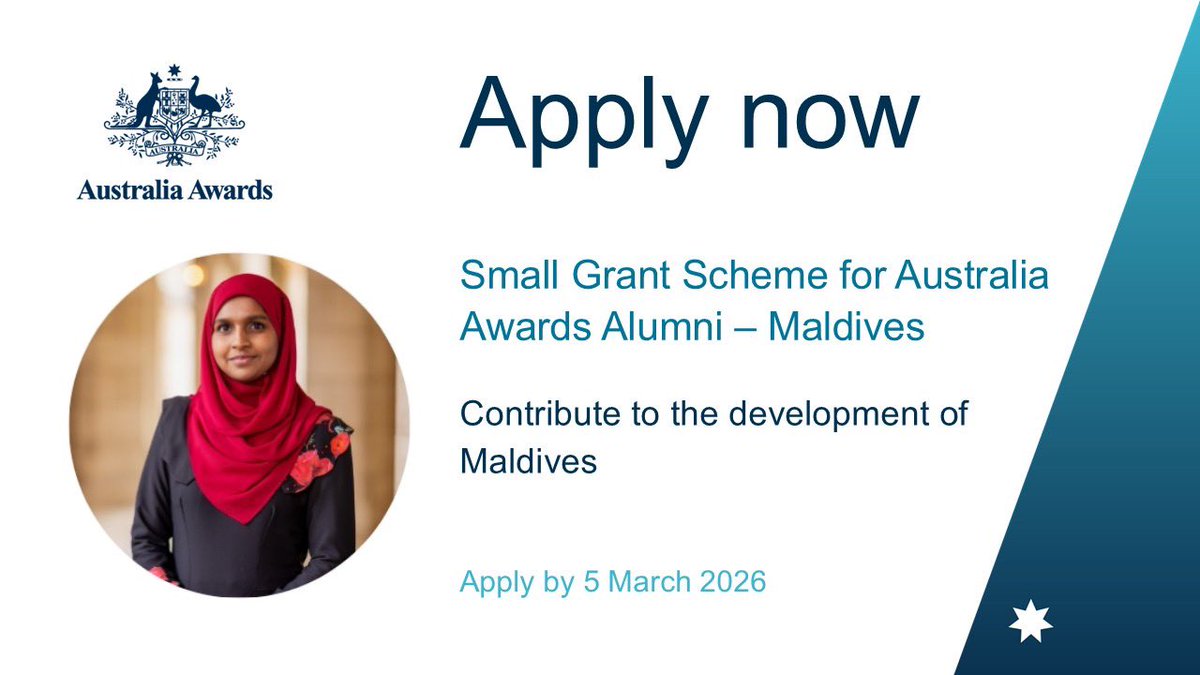 AUSTRALIA

Australia Awards

Apply now

Small Grant Scheme for Australia Awards Alumni – Maldives

Contribute to the development of Maldives

Apply by 5 March 2026